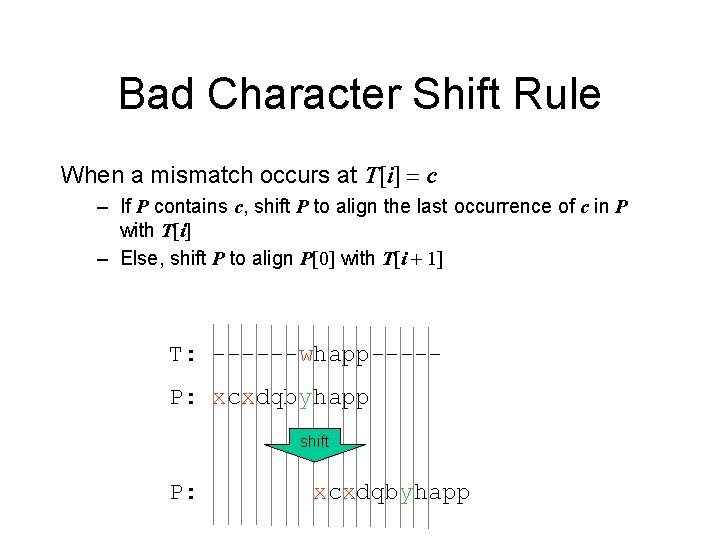 Bad Character Shift Rule

When a mismatch occurs at $T[i] = c$

– If $P$ contains $c$, shift $P$ to align the last occurrence of $c$ in $P$ with $T[i]$

– Else, shift $P$ to align $P[0]$ with $T[i+1]$

T: ------whapp-----

P: xcxdqbyhapp

shift

P: xcxdqbyhapp